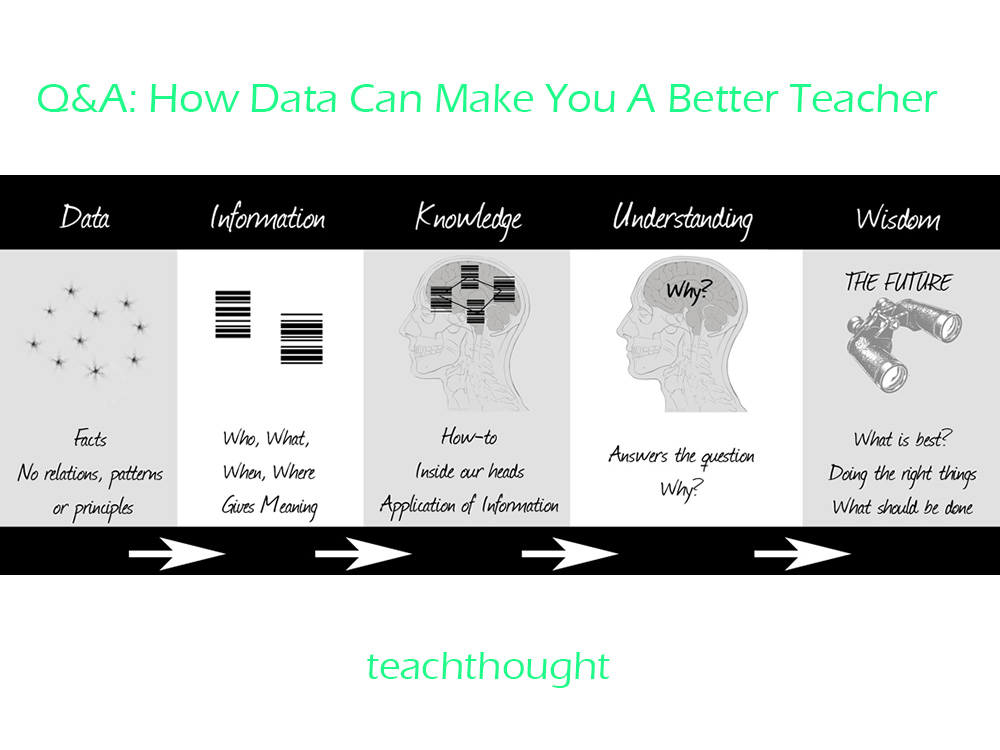 Q&A: How Data Can Make You A Better Teacher

Data

Facts
No relations, patterns or principles

Information

Who, What, When, Where
Gives Meaning

Knowledge

How-to
Inside our heads
Application of Information

Understanding

Why?

Answers the question Why?

Wisdom

THE FUTURE

What is best?
Doing the right things
What should be done

teachthought